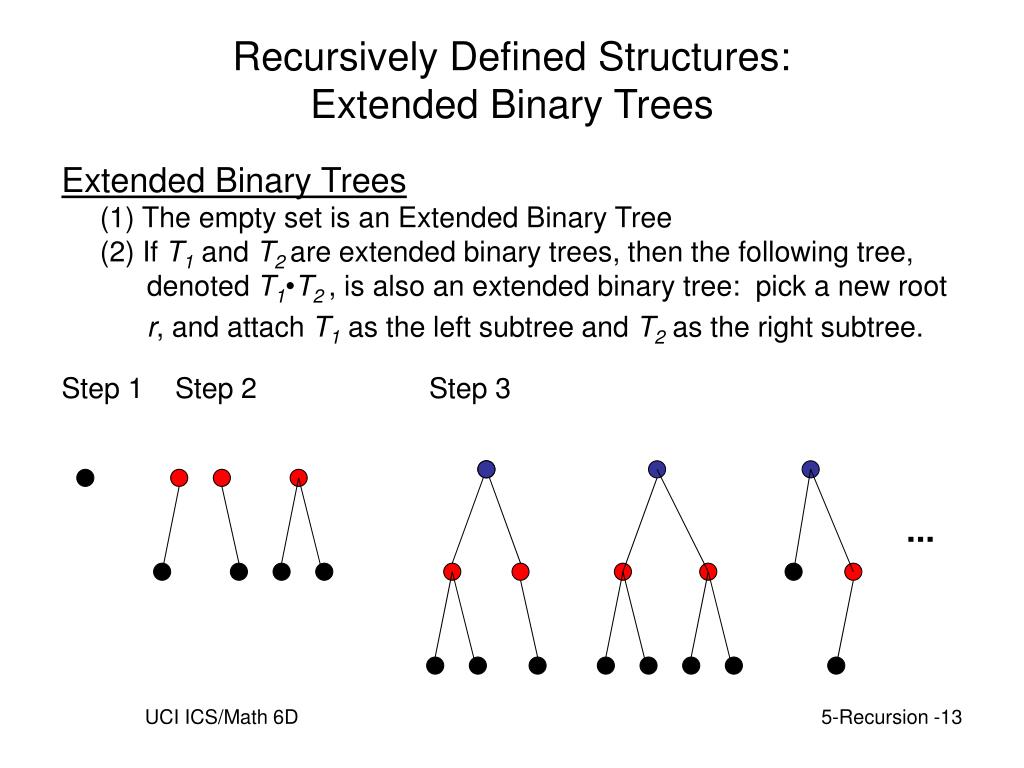 Recursively Defined Structures:
Extended Binary Trees

Extended Binary Trees
(1) The empty set is an Extended Binary Tree
(2) If $T_1$ and $T_2$ are extended binary trees, then the following tree, denoted $T_1 \bullet T_2$ , is also an extended binary tree: pick a new root $r$, and attach $T_1$ as the left subtree and $T_2$ as the right subtree.

Step 1 Step 2 Step 3

...

UCI ICS/Math 6D

5-Recursion -13